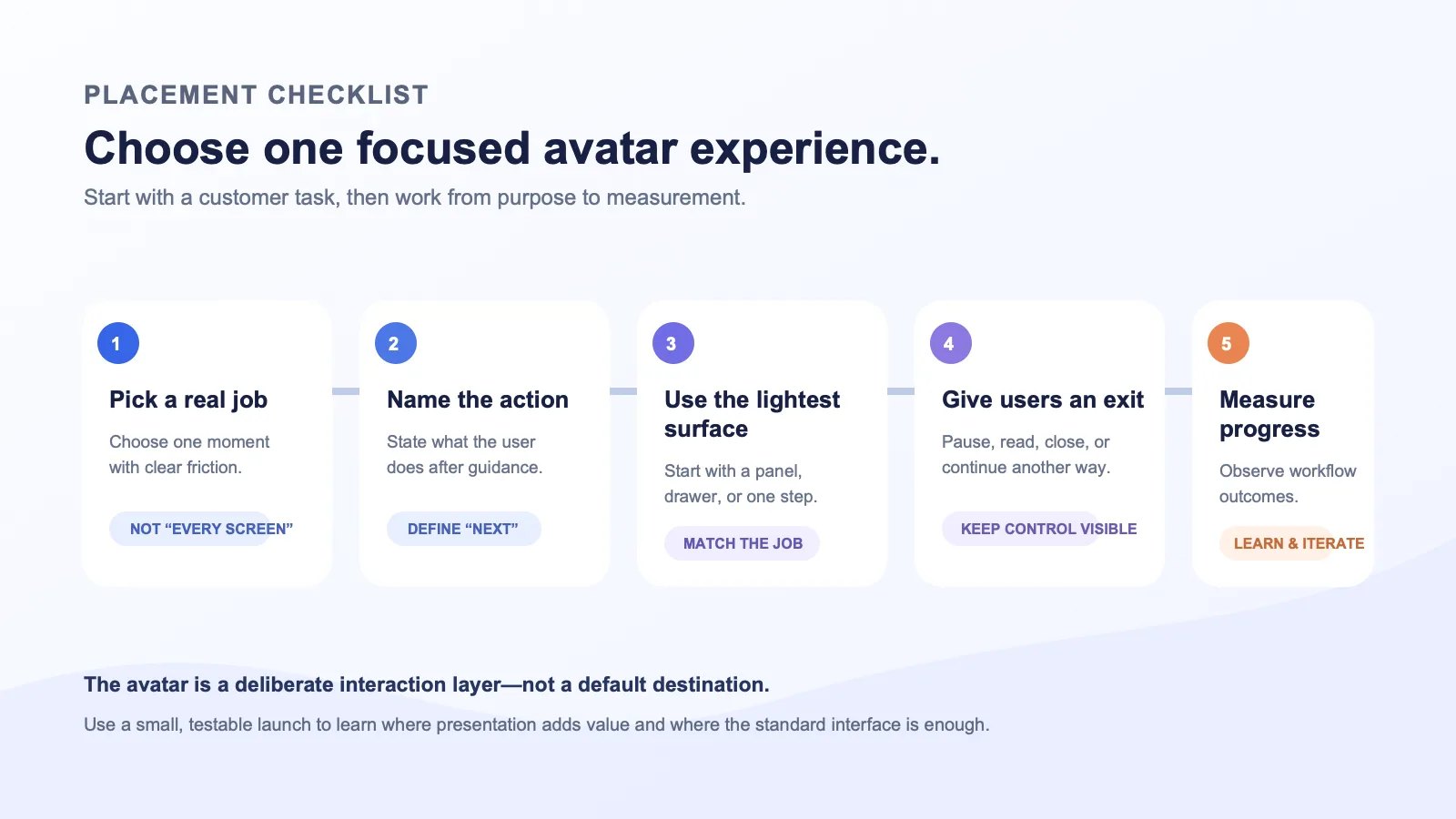 PLACEMENT CHECKLIST

Choose one focused avatar experience.

Start with a customer task, then work from purpose to measurement.

1

Pick a real job

Choose one moment with clear friction.

NOT “EVERY SCREEN”

2

Name the action

State what the user does after guidance.

DEFINE “NEXT”

3

Use the lightest surface

Start with a panel, drawer, or one step.

MATCH THE JOB

4

Give users an exit

Pause, read, close, or continue another way.

KEEP CONTROL VISIBLE

5

Measure progress

Observe workflow outcomes.

LEARN & ITERATE

The avatar is a deliberate interaction layer—not a default destination.

Use a small, testable launch to learn where presentation adds value and where the standard interface is enough.